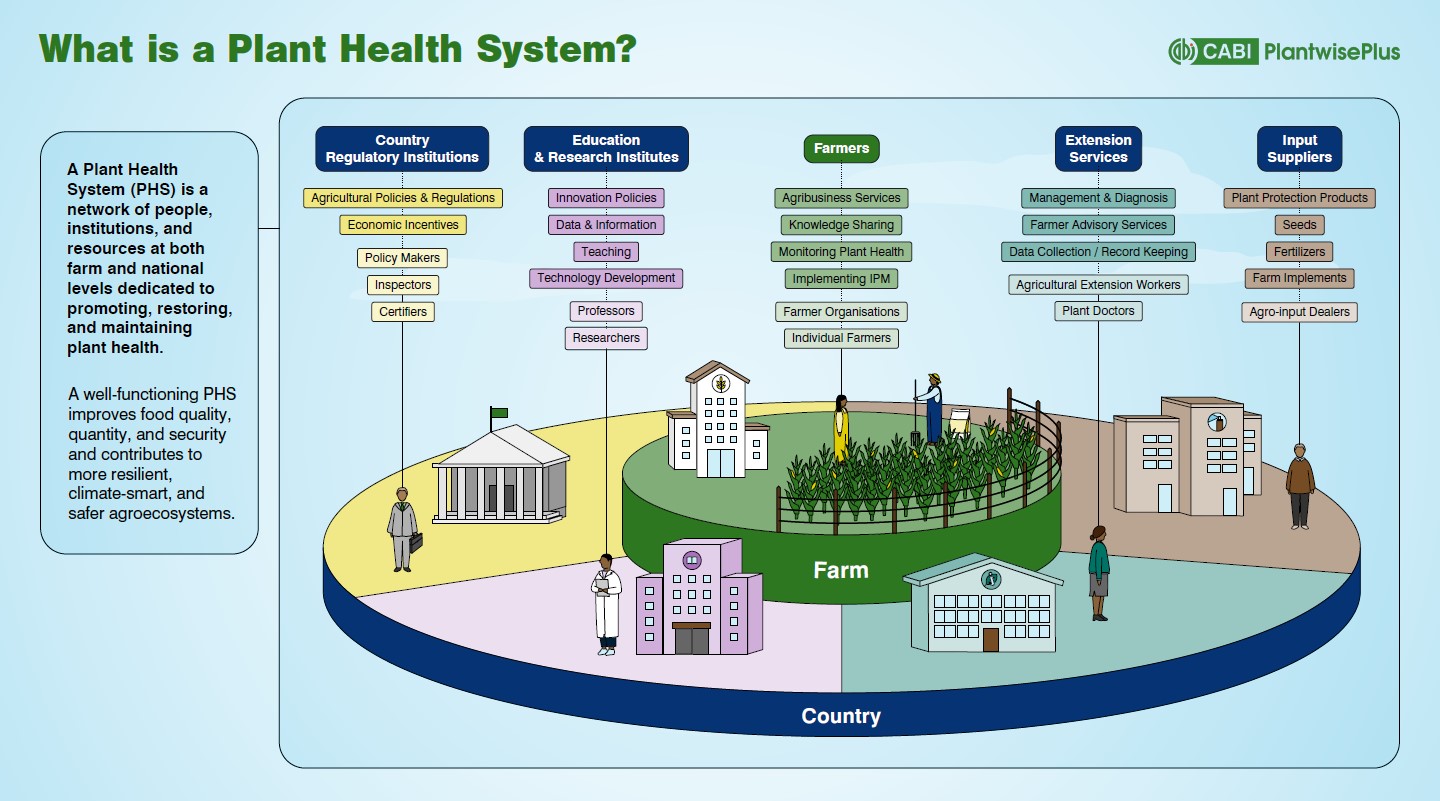 What is a Plant Health System?

CABI PlantwisePlus

A Plant Health System (PHS) is a network of people, institutions, and resources at both farm and national levels dedicated to promoting, restoring, and maintaining plant health.

A well-functioning PHS improves food quality, quantity, and security and contributes to more resilient, climate-smart, and safer agroecosystems.

Country Regulatory Institutions
Agricultural Policies & Regulations
Economic Incentives
Policy Makers
Inspectors
Certifiers

Education & Research Institutes
Innovation Policies
Data & Information
Teaching
Technology Development
Professors
Researchers

Farmers
Agribusiness Services
Knowledge Sharing
Monitoring Plant Health
Implementing IPM
Farmer Organisations
Individual Farmers

Extension Services
Management & Diagnosis
Farmer Advisory Services
Data Collection / Record Keeping
Agricultural Extension Workers
Plant Doctors

Input Suppliers
Plant Protection Products
Seeds
Fertilizers
Farm Implements
Agro-input Dealers

Farm

Country